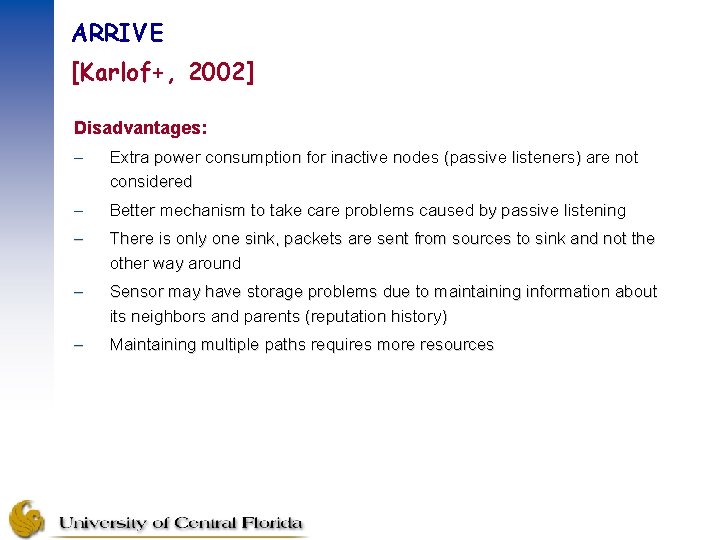 ARRIVE
[Karlof+, 2002]

Disadvantages:

– Extra power consumption for inactive nodes (passive listeners) are not considered

– Better mechanism to take care problems caused by passive listening

– There is only one sink, packets are sent from sources to sink and not the other way around

– Sensor may have storage problems due to maintaining information about its neighbors and parents (reputation history)

– Maintaining multiple paths requires more resources

University of Central Florida